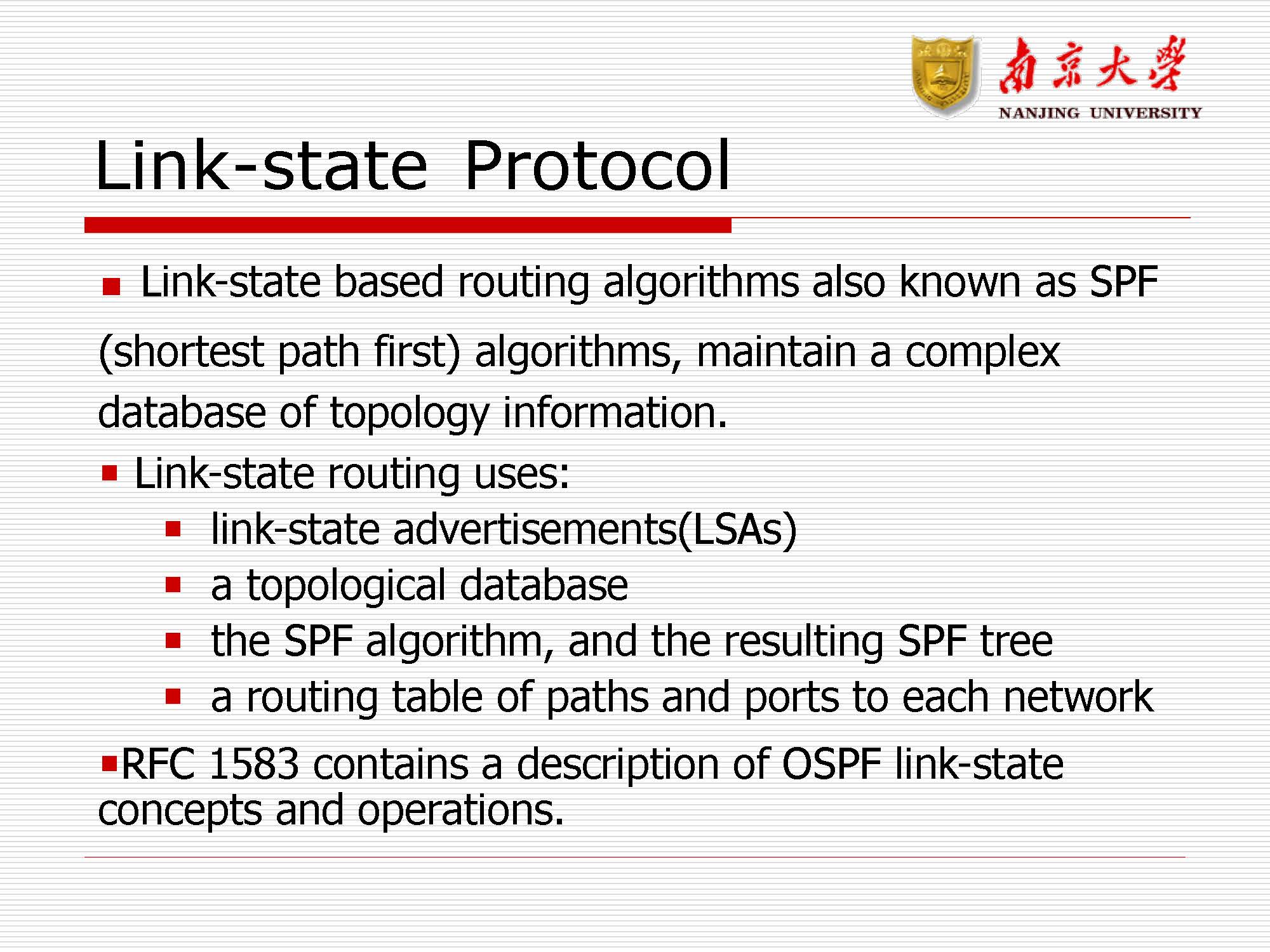 南京大學
NANJING UNIVERSITY

Link-state Protocol

▪ Link-state based routing algorithms also known as SPF (shortest path first) algorithms, maintain a complex database of topology information.

▪ Link-state routing uses:
  ▪ link-state advertisements(LSAs)
  ▪ a topological database
  ▪ the SPF algorithm, and the resulting SPF tree
  ▪ a routing table of paths and ports to each network

▪RFC 1583 contains a description of OSPF link-state concepts and operations.